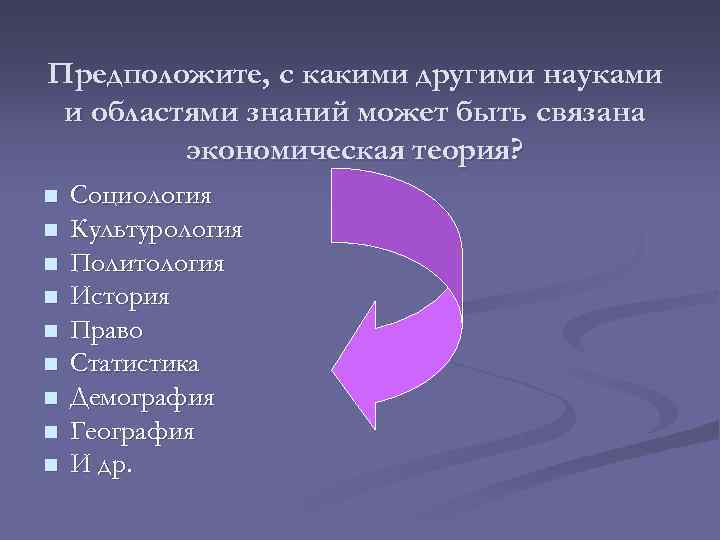 Предположите, с какими другими науками и областями знаний может быть связана экономическая теория?

- Социология
- Культурология
- Политология
- История
- Право
- Статистика
- Демография
- География
- И др.